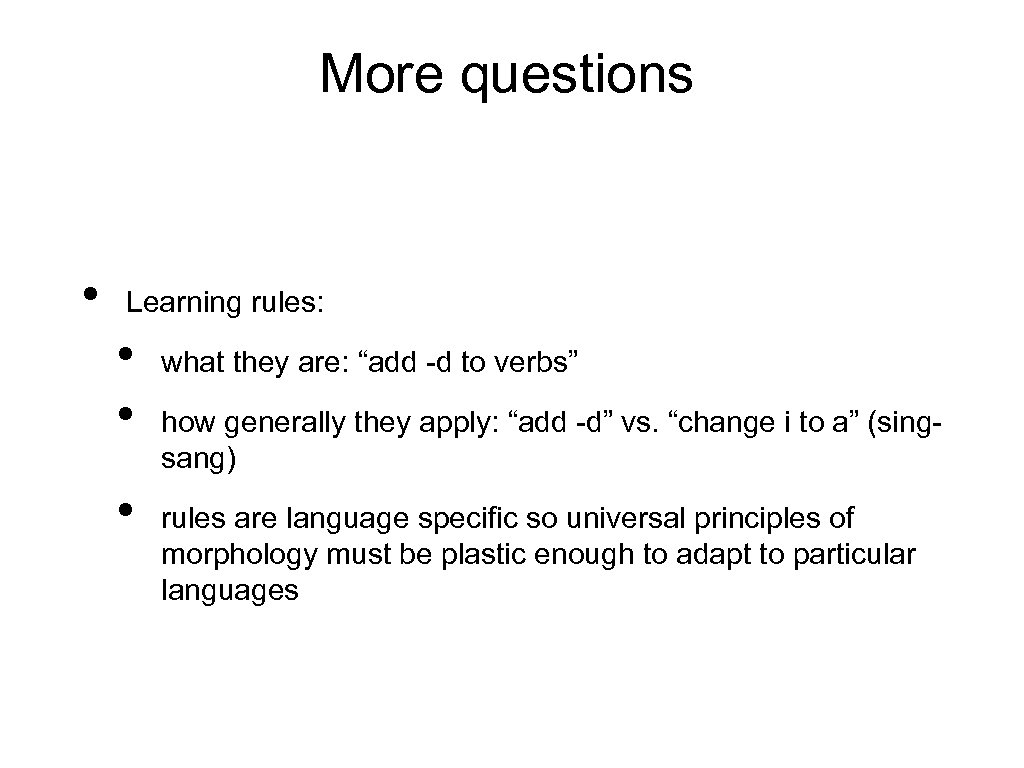 More questions

• Learning rules:
  • what they are: “add -d to verbs”
  • how generally they apply: “add -d” vs. “change i to a” (sing-sang)
  • rules are language specific so universal principles of morphology must be plastic enough to adapt to particular languages